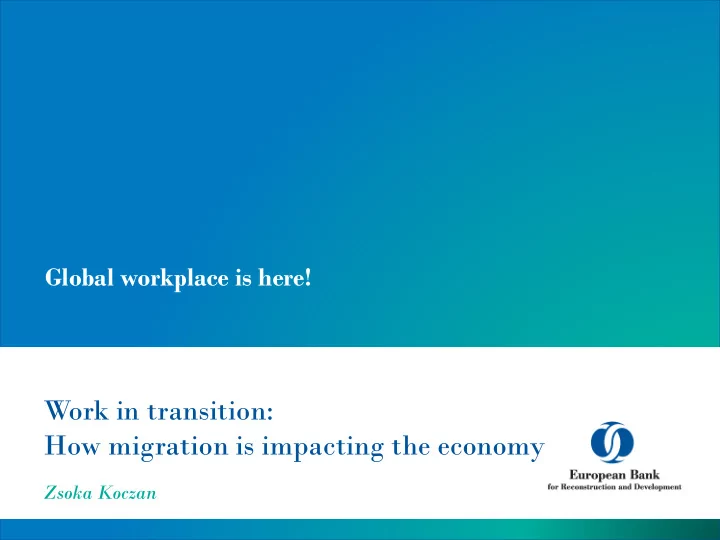 Global workplace is here!

Work in transition:
How migration is impacting the economy

Zsoka Koczan

European Bank
for Reconstruction and Development